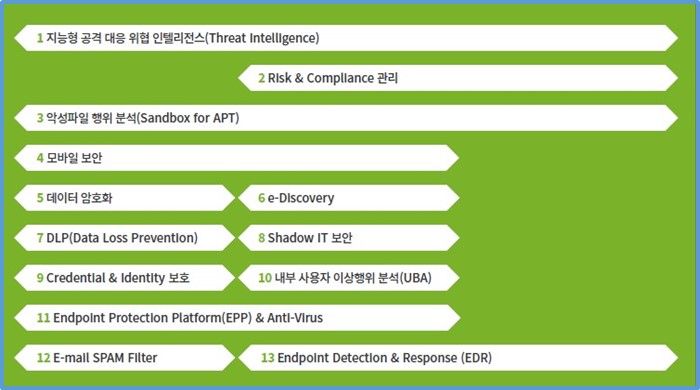 1 지능형 공격 대응 위협 인텔리전스(Threat Intelligence)

2 Risk & Compliance 관리

3 악성파일 행위 분석(Sandbox for APT)

4 모바일 보안

5 데이터 암호화

6 e-Discovery

7 DLP(Data Loss Prevention)

8 Shadow IT 보안

9 Credential & Identity 보호

10 내부 사용자 이상행위 분석(UBA)

11 Endpoint Protection Platform(EPP) & Anti-Virus

12 E-mail SPAM Filter

13 Endpoint Detection & Response (EDR)